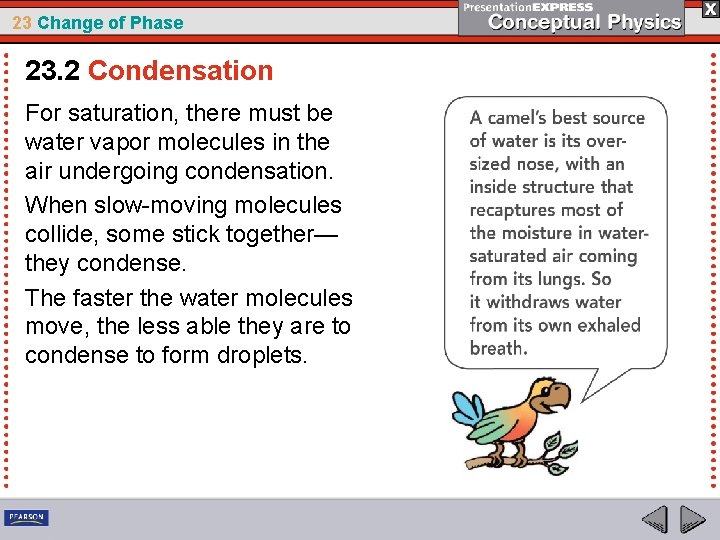 23 Change of Phase

PresentationEXPRESS
Conceptual Physics

X

23.2 Condensation

For saturation, there must be water vapor molecules in the air undergoing condensation.

When slow-moving molecules collide, some stick together—they condense.

The faster the water molecules move, the less able they are to condense to form droplets.

A camel's best source of water is its oversized nose, with an inside structure that recaptures most of the moisture in water-saturated air coming from its lungs. So it withdraws water from its own exhaled breath.

PEARSON